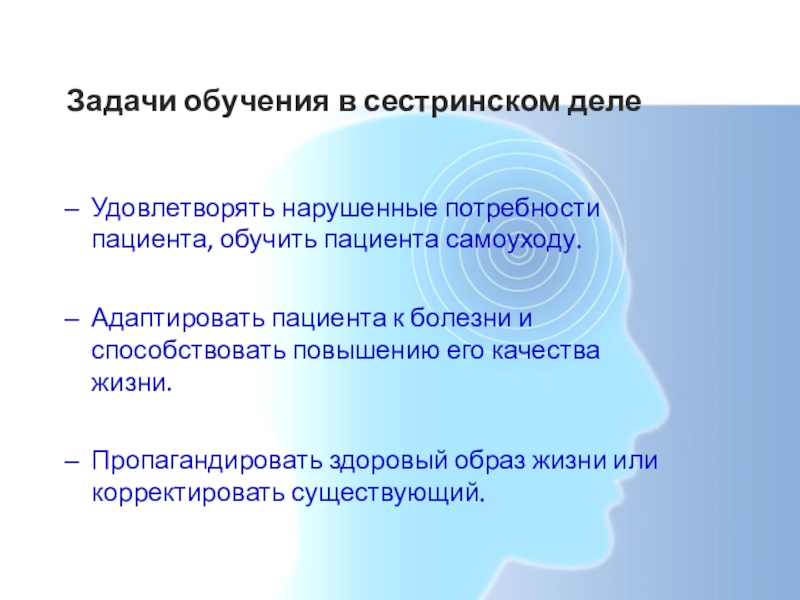 Задачи обучения в сестринском деле

– Удовлетворять нарушенные потребности пациента, обучить пациента самоуходу.

– Адаптировать пациента к болезни и способствовать повышению его качества жизни.

– Пропагандировать здоровый образ жизни или корректировать существующий.